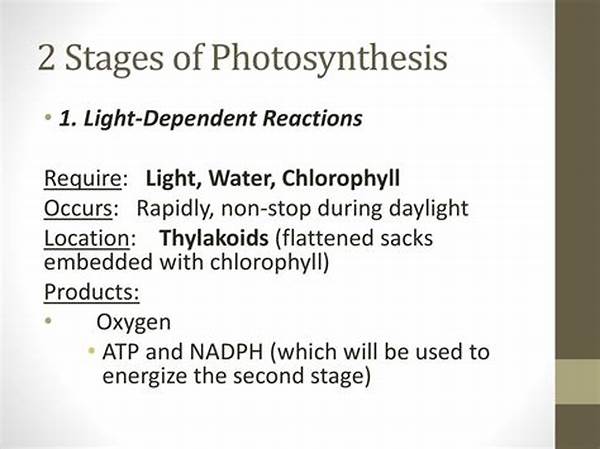 2 Stages of Photosynthesis

• 1. Light-Dependent Reactions

Require: Light, Water, Chlorophyll
Occurs: Rapidly, non-stop during daylight
Location: Thylakoids (flattened sacks embedded with chlorophyll)
Products:
• Oxygen
• ATP and NADPH (which will be used to energize the second stage)